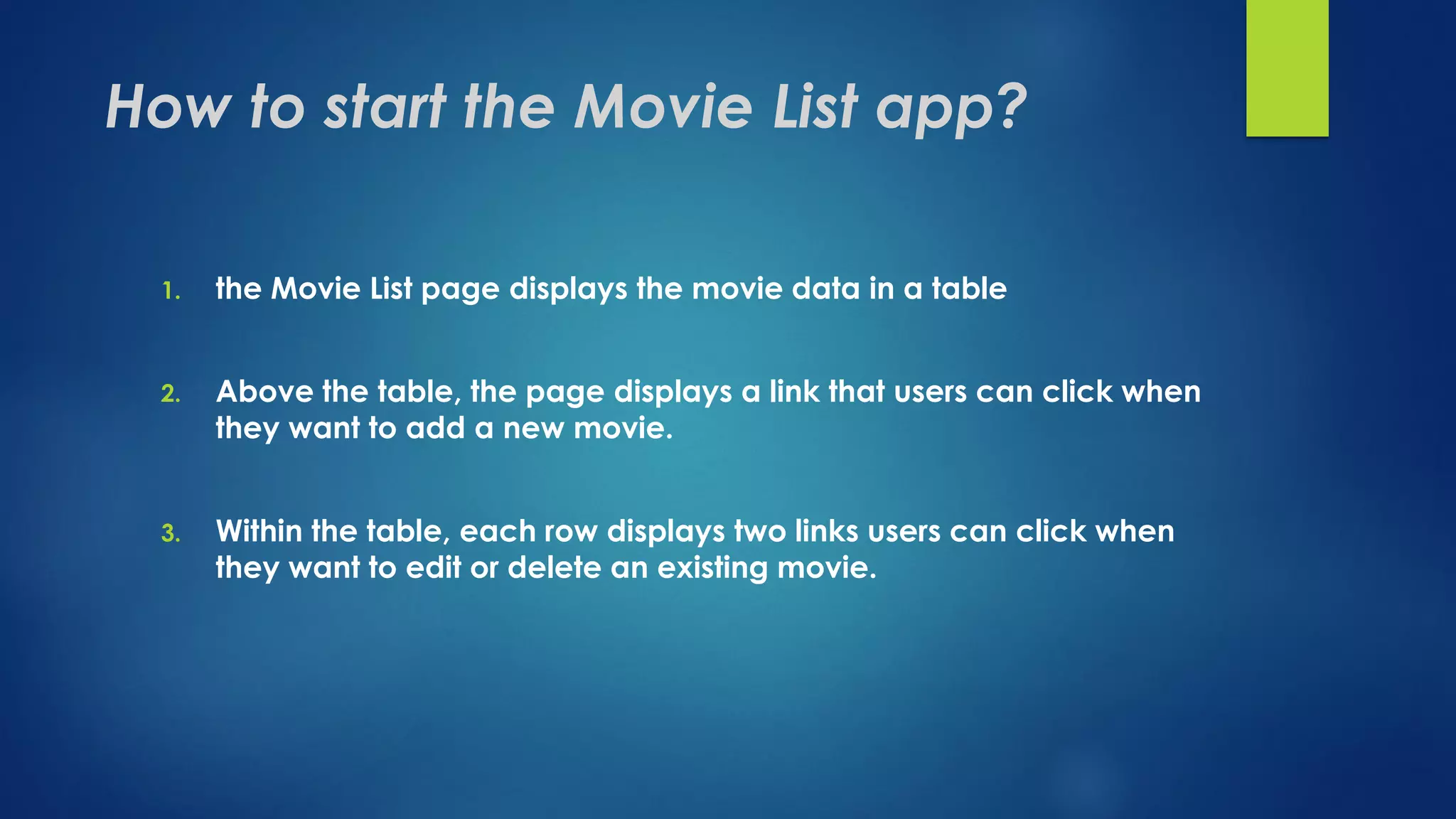 How to start the Movie List app?

1. the Movie List page displays the movie data in a table

2. Above the table, the page displays a link that users can click when they want to add a new movie.

3. Within the table, each row displays two links users can click when they want to edit or delete an existing movie.